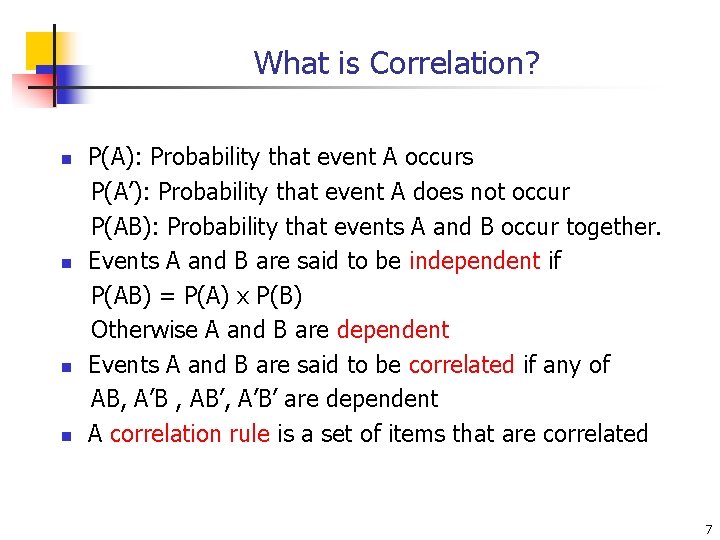 What is Correlation?

- P(A): Probability that event A occurs
P(A’): Probability that event A does not occur
P(AB): Probability that events A and B occur together.
- Events A and B are said to be independent if
P(AB) = P(A) x P(B)
Otherwise A and B are dependent
- Events A and B are said to be correlated if any of
AB, A’B , AB’, A’B’ are dependent
- A correlation rule is a set of items that are correlated

7